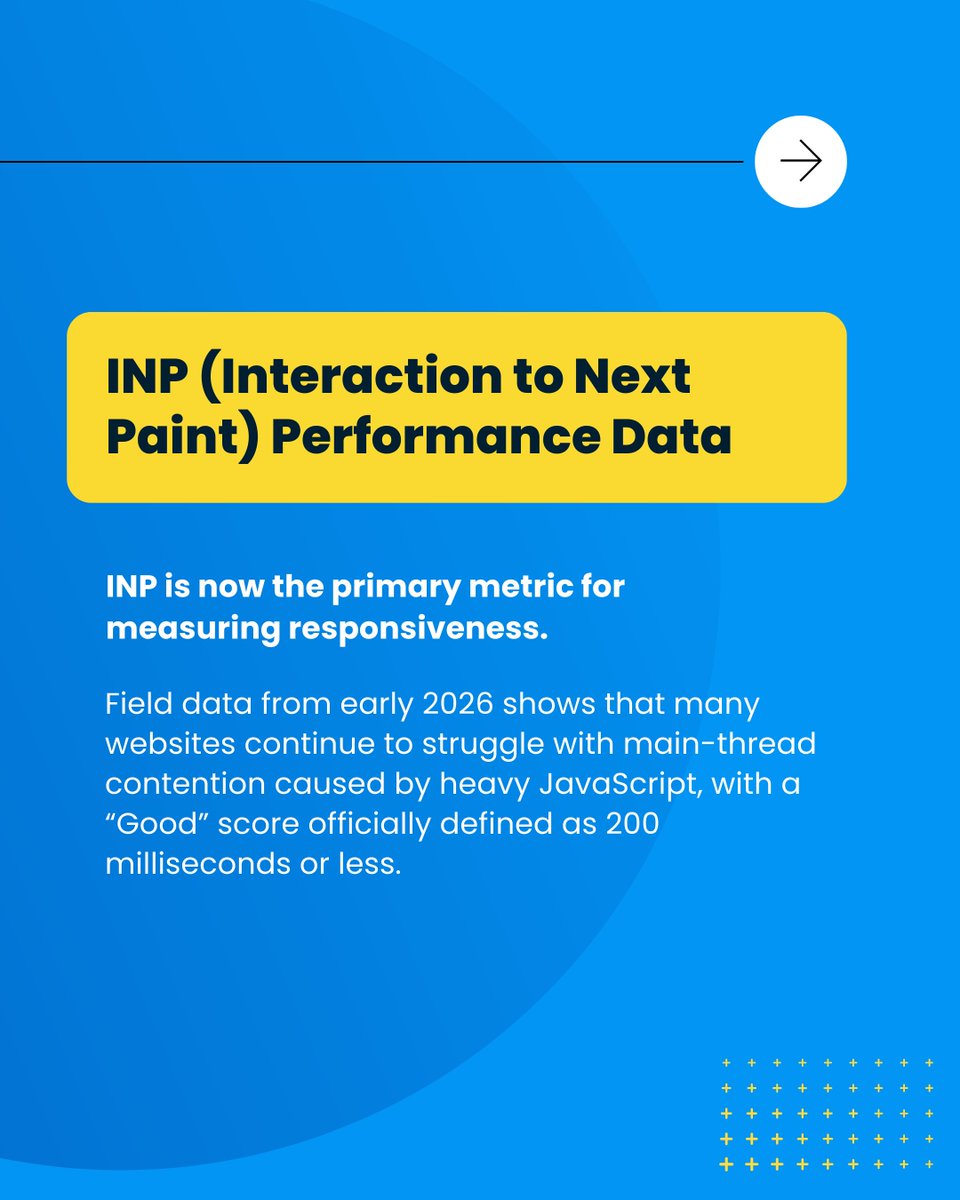 INP (Interaction to Next Paint) Performance Data

INP is now the primary metric for measuring responsiveness.

Field data from early 2026 shows that many websites continue to struggle with main-thread contention caused by heavy JavaScript, with a “Good” score officially defined as 200 milliseconds or less.